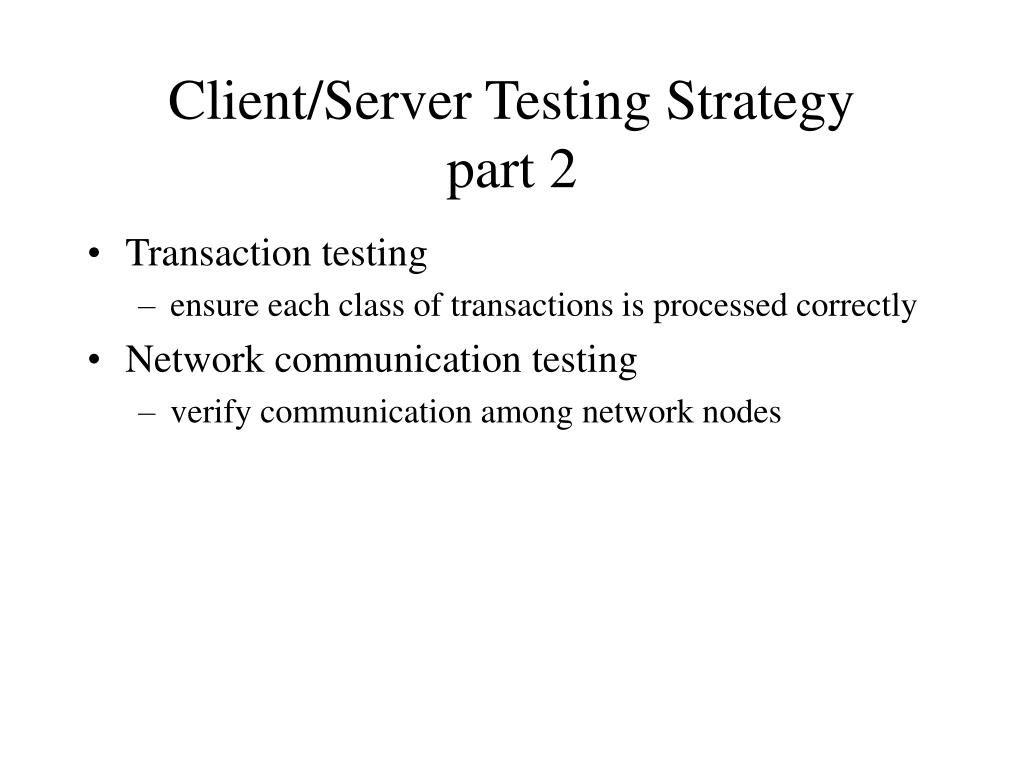 Client/Server Testing Strategy
part 2

• Transaction testing
– ensure each class of transactions is processed correctly
• Network communication testing
– verify communication among network nodes